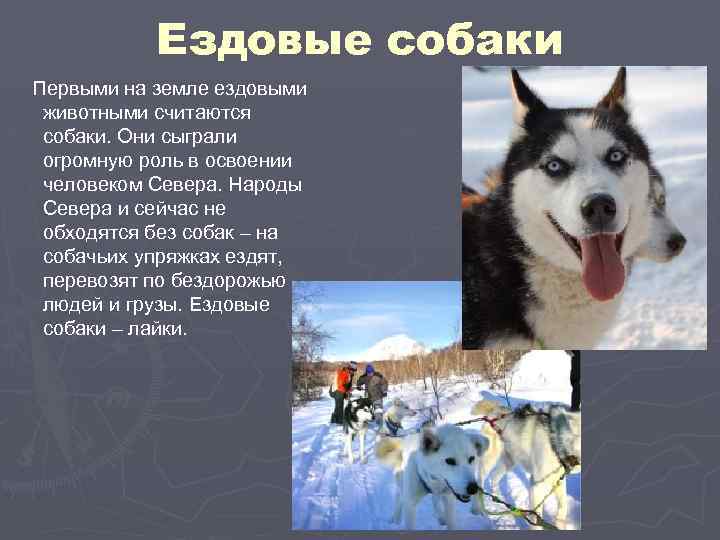 Ездовые собаки

Первыми на земле ездовыми животными считаются собаки. Они сыграли огромную роль в освоении человеком Севера. Народы Севера и сейчас не обходятся без собак – на собачьих упряжках ездят, перевозят по бездорожью людей и грузы. Ездовые собаки – лайки.